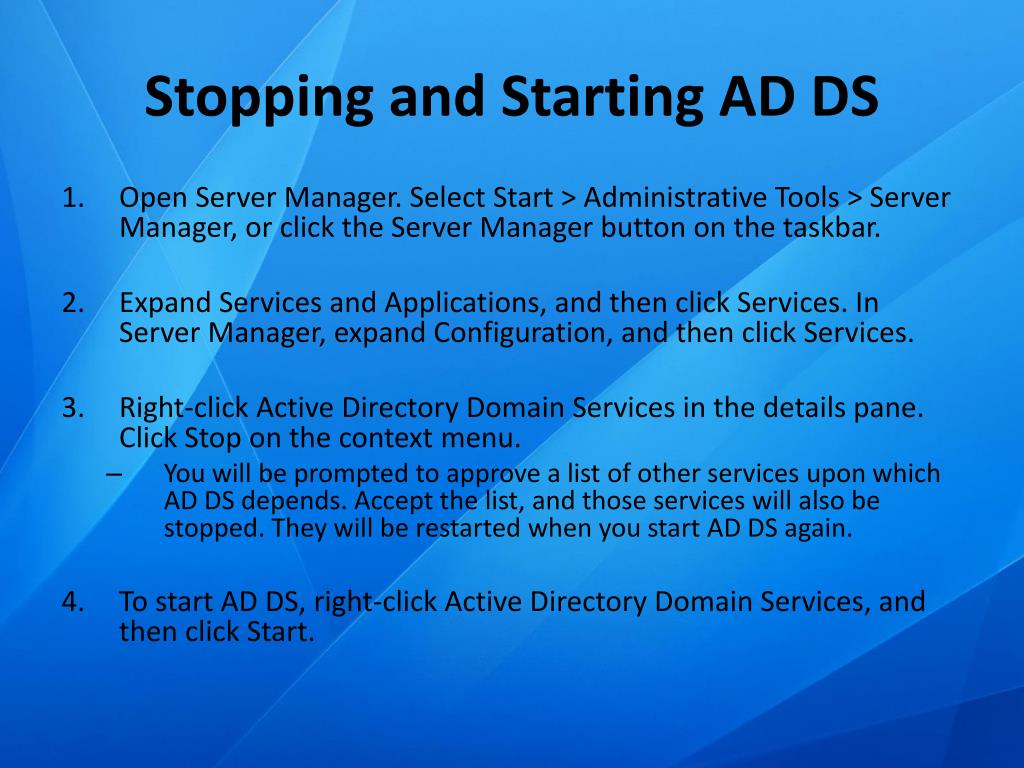 Stopping and Starting AD DS

1. Open Server Manager. Select Start > Administrative Tools > Server Manager, or click the Server Manager button on the taskbar.

2. Expand Services and Applications, and then click Services. In Server Manager, expand Configuration, and then click Services.

3. Right-click Active Directory Domain Services in the details pane. Click Stop on the context menu.
– You will be prompted to approve a list of other services upon which AD DS depends. Accept the list, and those services will also be stopped. They will be restarted when you start AD DS again.

4. To start AD DS, right-click Active Directory Domain Services, and then click Start.